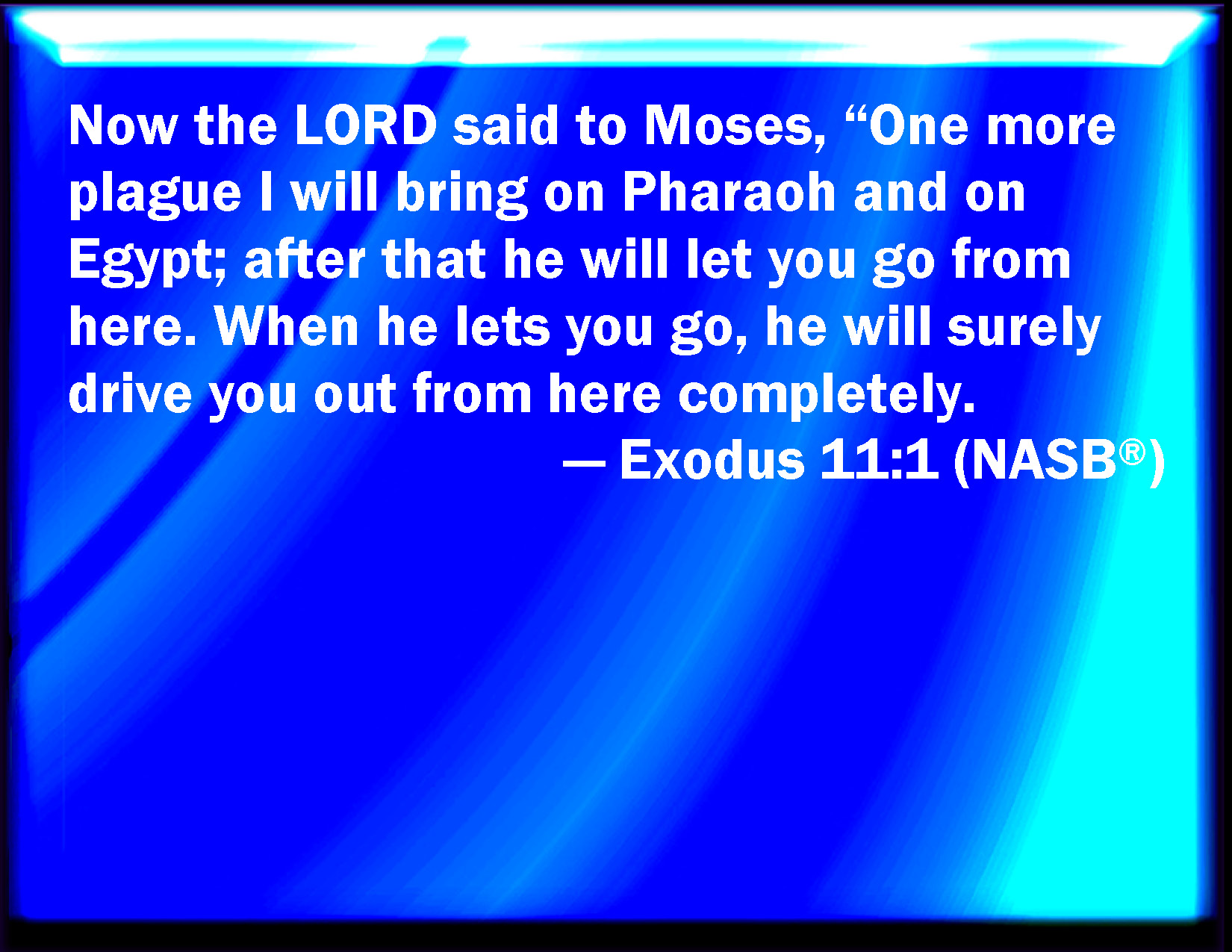 Now the LORD said to Moses, "One more plague I will bring on Pharaoh and on Egypt; after that he will let you go from here. When he lets you go, he will surely drive you out from here completely.

— Exodus 11:1 (NASB®)